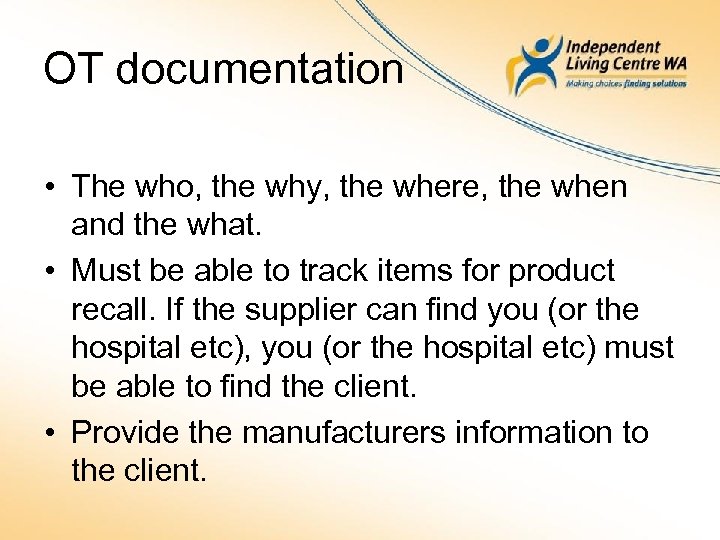 OT documentation

Independent Living Centre WA
Making choices finding solutions

• The who, the why, the where, the when and the what.
• Must be able to track items for product recall. If the supplier can find you (or the hospital etc), you (or the hospital etc) must be able to find the client.
• Provide the manufacturers information to the client.